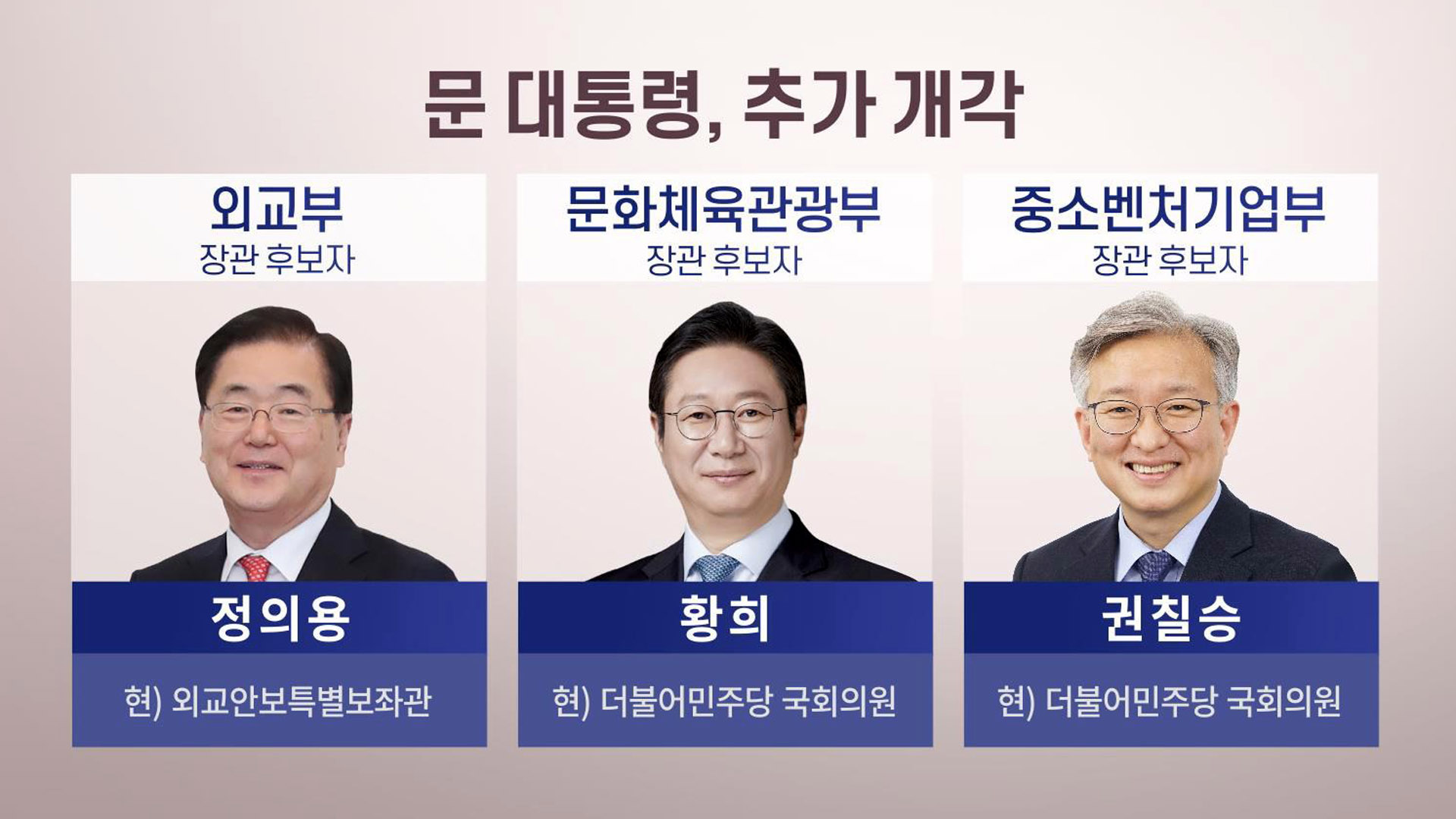 문 대통령, 추가 개각

외교부
장관 후보자

정의용

현) 외교안보특별보좌관

문화체육관광부
장관 후보자

황희

현) 더불어민주당 국회의원

중소벤처기업부
장관 후보자

권칠승

현) 더불어민주당 국회의원